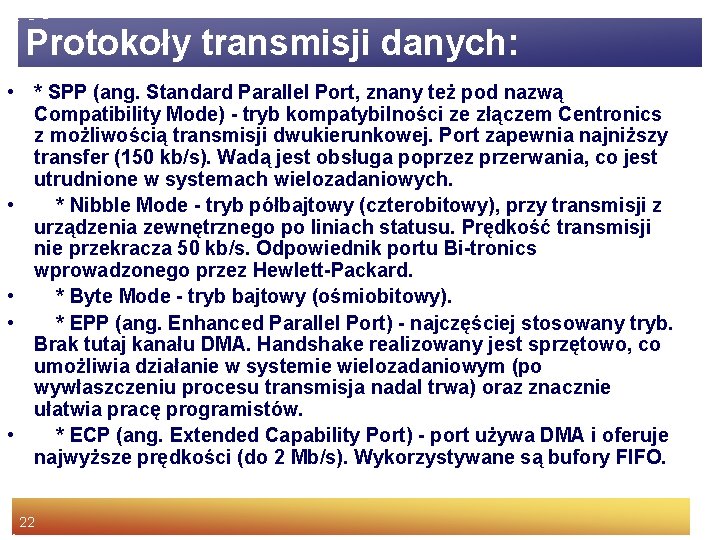 Protokoły transmisji danych:

• * SPP (ang. Standard Parallel Port, znany też pod nazwą Compatibility Mode) - tryb kompatybilności ze złączem Centronics z możliwością transmisji dwukierunkowej. Port zapewnia najniższy transfer (150 kb/s). Wadą jest obsługa poprzez przerwania, co jest utrudnione w systemach wielozadaniowych.
• * Nibble Mode - tryb półbajtowy (czterobitowy), przy transmisji z urządzenia zewnętrznego po liniach statusu. Prędkość transmisji nie przekracza 50 kb/s. Odpowiednik portu Bi-tronics wprowadzonego przez Hewlett-Packard.
• * Byte Mode - tryb bajtowy (ośmiobitowy).
• * EPP (ang. Enhanced Parallel Port) - najczęściej stosowany tryb. Brak tutaj kanału DMA. Handshake realizowany jest sprzętowo, co umożliwia działanie w systemie wielozadaniowym (po wywłaszczeniu procesu transmisja nadal trwa) oraz znacznie ułatwia pracę programistów.
• * ECP (ang. Extended Capability Port) - port używa DMA i oferuje najwyższe prędkości (do 2 Mb/s). Wykorzystywane są bufory FIFO.

22